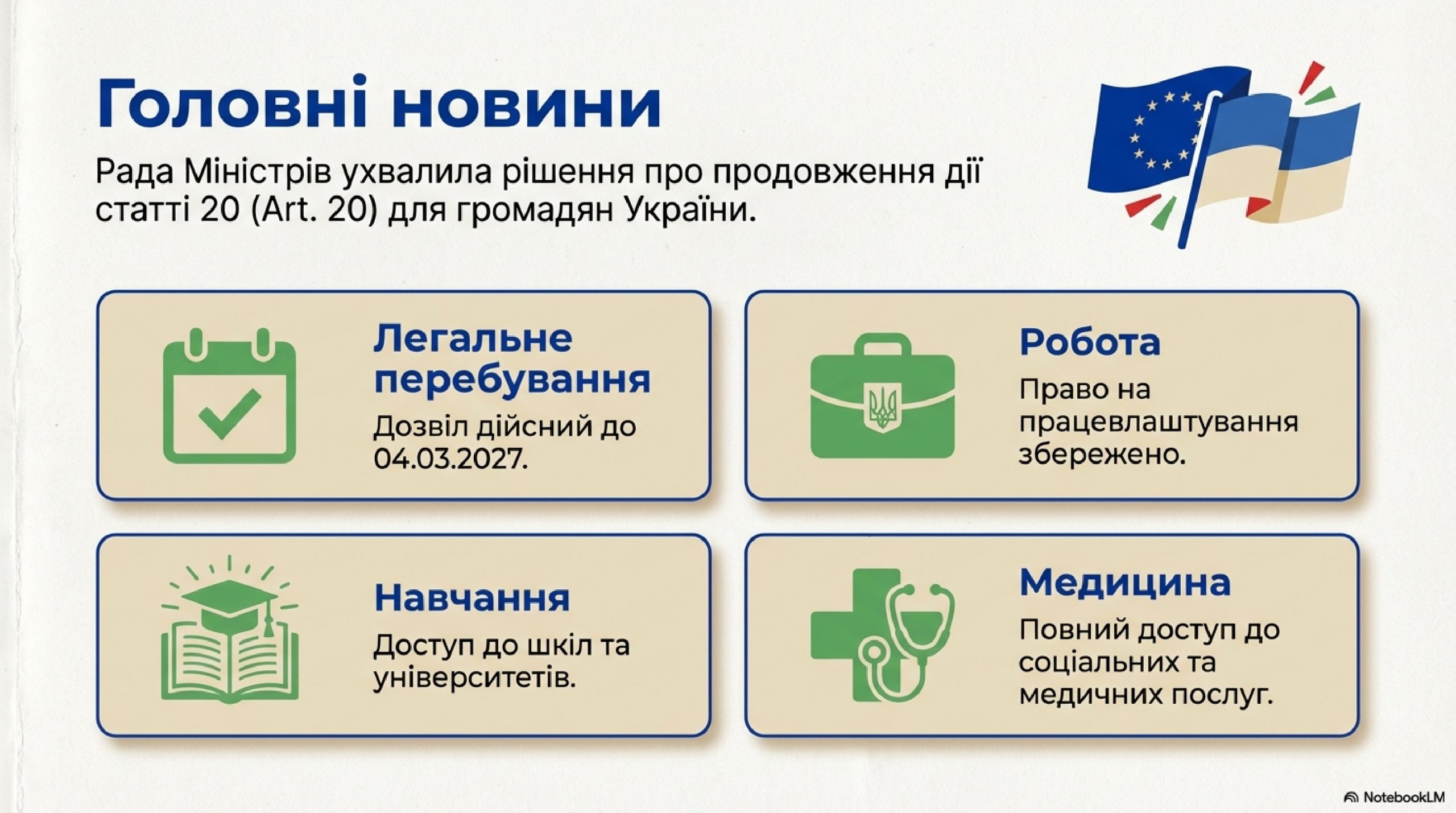 Головні новини

Рада Міністрів ухвалила рішення про продовження дії статті 20 (Art. 20) для громадян України.

Легальне перебування

Дозвіл дійсний до 04.03.2027.

Робота

Право на працевлаштування збережено.

Навчання

Доступ до шкіл та університетів.

Медицина

Повний доступ до соціальних та медичних послуг.

NotebookLM